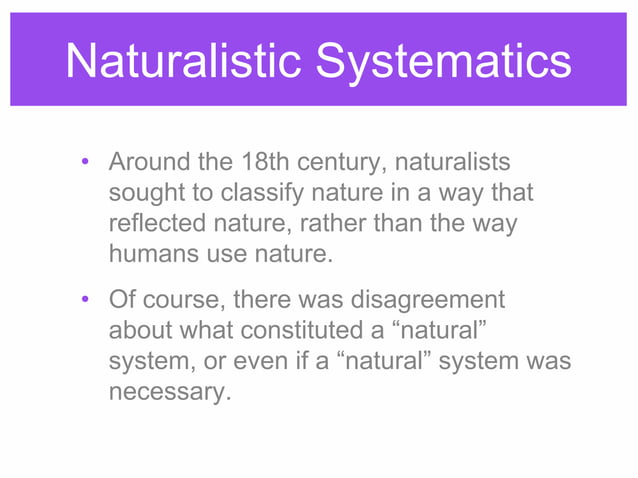 Naturalistic Systematics

• Around the 18th century, naturalists sought to classify nature in a way that reflected nature, rather than the way humans use nature.

• Of course, there was disagreement about what constituted a “natural” system, or even if a “natural” system was necessary.